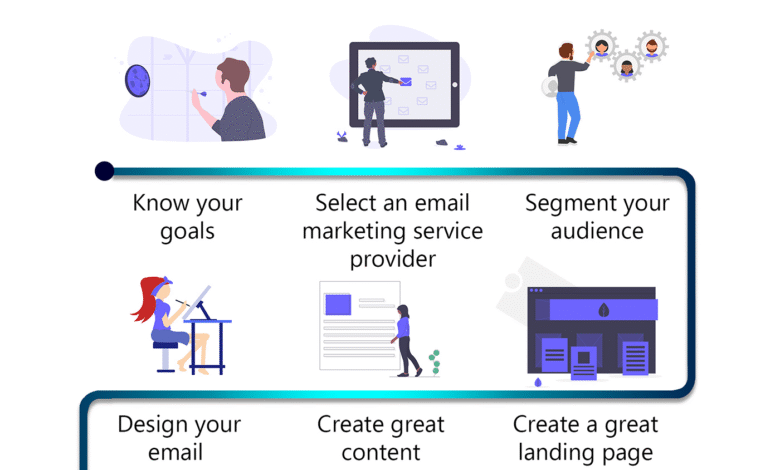 Know your goals

Select an email marketing service provider

Segment your audience

Design your email

Create great content

Create a great landing page